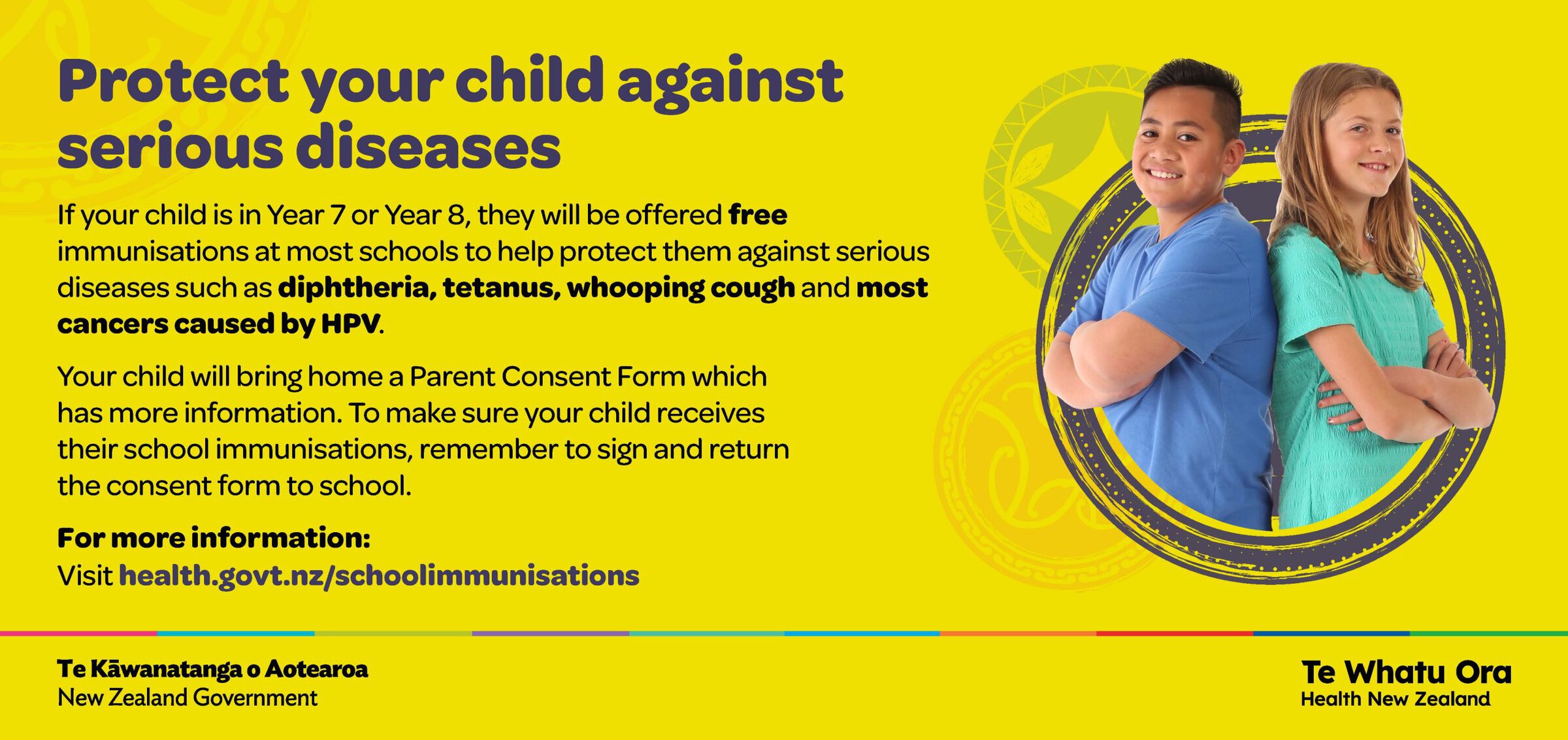 Protect your child against serious diseases

If your child is in Year 7 or Year 8, they will be offered free immunisations at most schools to help protect them against serious diseases such as diphtheria, tetanus, whooping cough and most cancers caused by HPV.

Your child will bring home a Parent Consent Form which has more information. To make sure your child receives their school immunisations, remember to sign and return the consent form to school.

For more information:
Visit health.govt.nz/schoolimmunisations

Te Kāwanatanga o Aotearoa
New Zealand Government

Te Whatu Ora
Health New Zealand